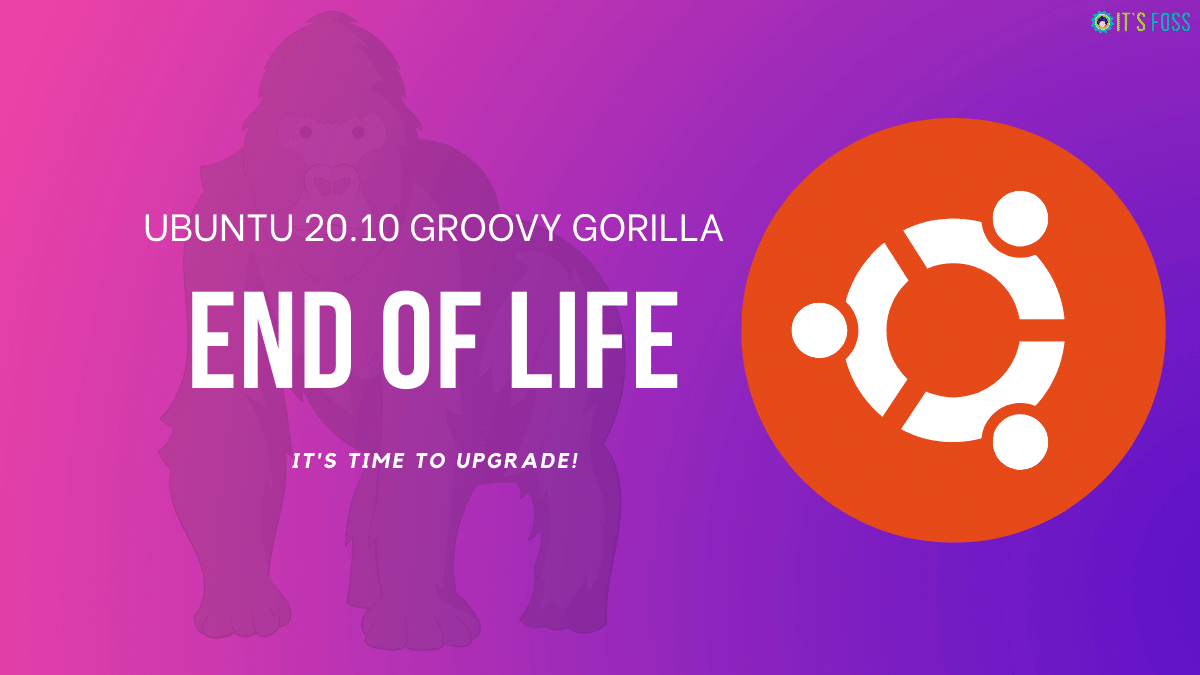 IT'S FOSS

UBUNTU 20.10 GROOVY GORILLA

END OF LIFE

IT'S TIME TO UPGRADE!